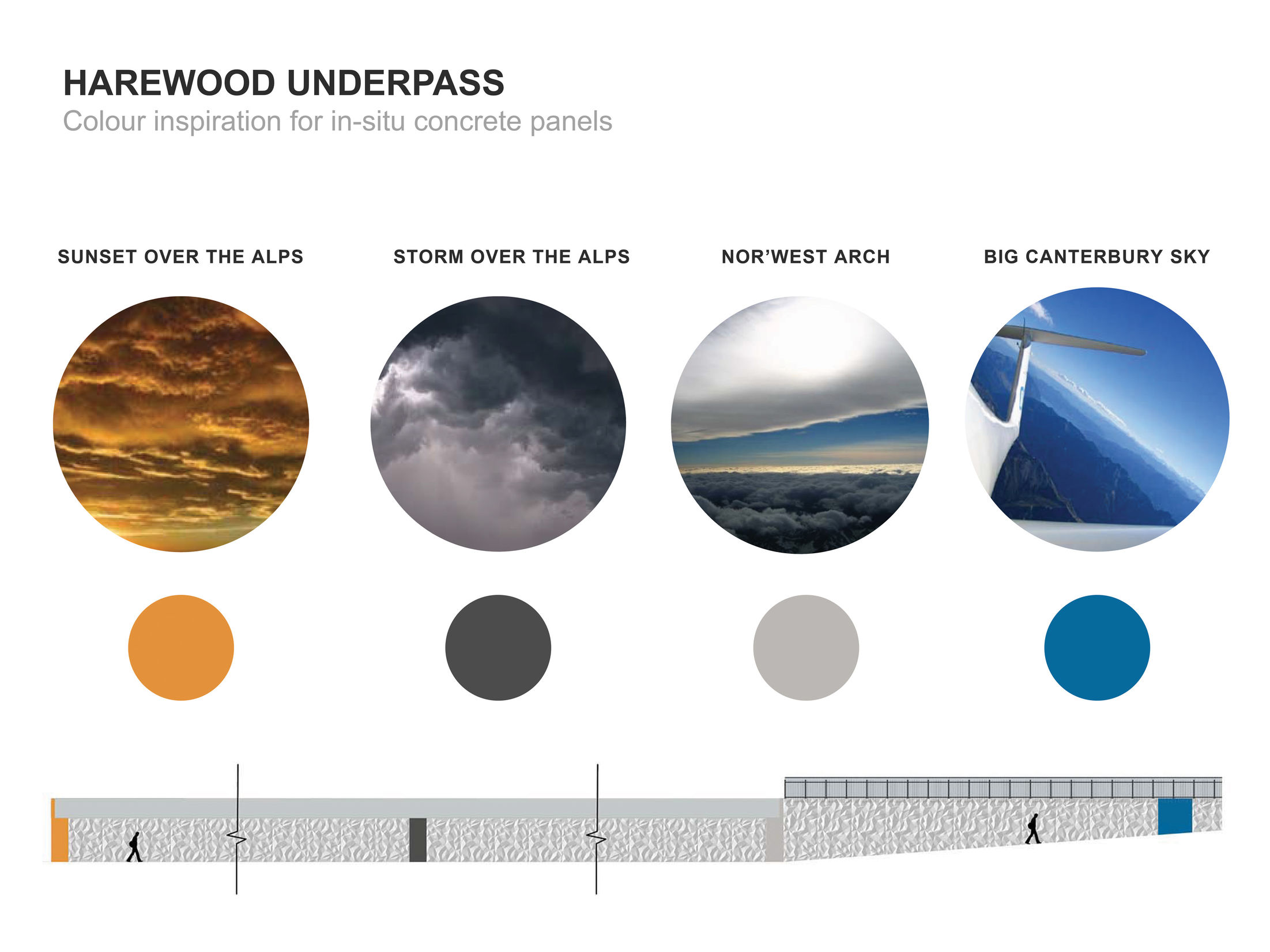 HAREWOOD UNDERPASS
Colour inspiration for in-situ concrete panels

SUNSET OVER THE ALPS

STORM OVER THE ALPS

NOR'WEST ARCH

BIG CANTERBURY SKY